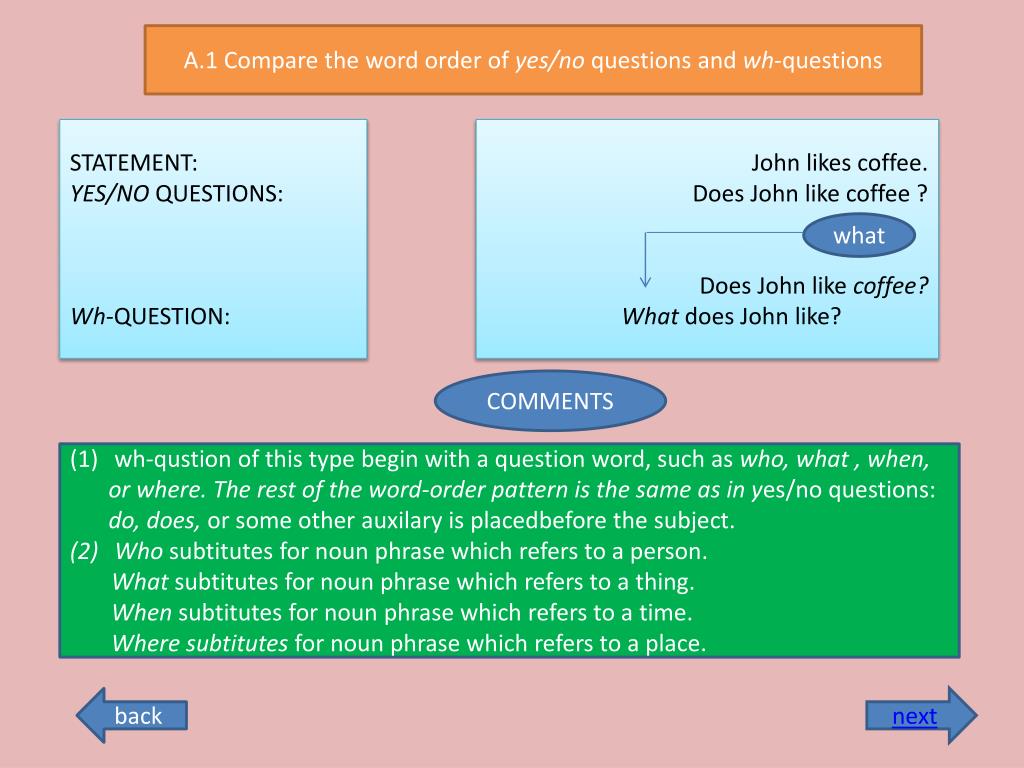 A.1 Compare the word order of yes/no questions and wh-questions

STATEMENT:
YES/NO QUESTIONS:

Wh-QUESTION:

John likes coffee.
Does John like coffee ?

what

Does John like coffee?
What does John like?

COMMENTS

(1) wh-qustion of this type begin with a question word, such as who, what , when, or where. The rest of the word-order pattern is the same as in yes/no questions: do, does, or some other auxilary is placedbefore the subject.
(2) Who subtitutes for noun phrase which refers to a person.
What subtitutes for noun phrase which refers to a thing.
When subtitutes for noun phrase which refers to a time.
Where subtitutes for noun phrase which refers to a place.

back

next